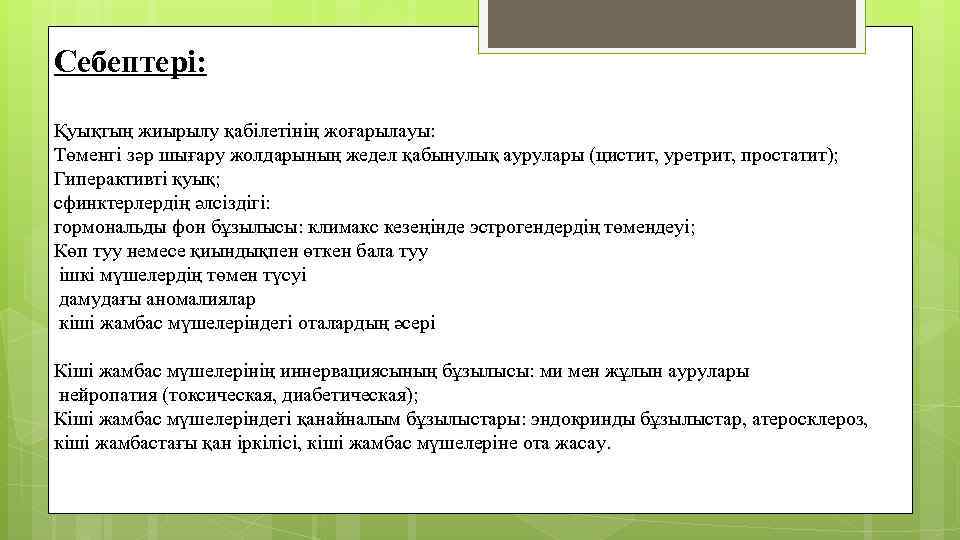 Себептері:

Қуықтың жиырылу қабілетінің жоғарылауы:
Төменгі зәр шығару жолдарының жедел қабынулық аурулары (цистит, уретрит, простатит);
Гиперактивті қуық;
сфинктерлердің әлсіздігі:
гормональды фон бұзылысы: климакс кезеңінде эстрогендердің төмендеуі;
Көп туу немесе қиындықпен өткен бала туу
ішкі мүшелердің төмен түсуі
дамудағы аномалиялар
кіші жамбас мүшелеріндегі оталардың әсері

Кіші жамбас мүшелерінің иннервациясының бұзылысы: ми мен жұлын аурулары
нейропатия (токсическая, диабетическая);
Кіші жамбас мүшелеріндегі қанайналым бұзылыстары: эндокринды бұзылыстар, атеросклероз, кіші жамбастағы қан іркілісі, кіші жамбас мүшелеріне ота жасау.